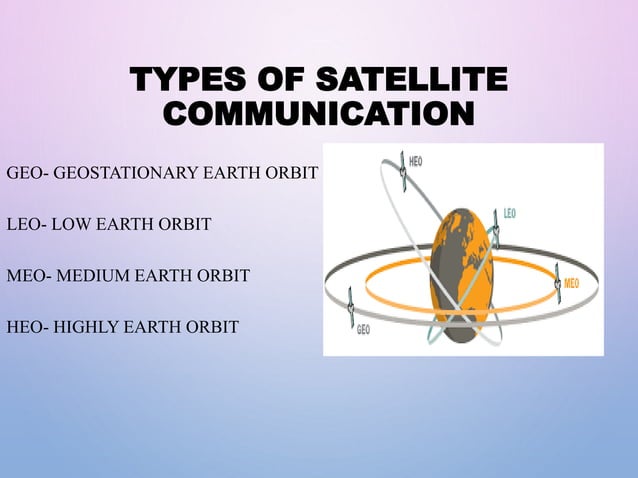 TYPES OF SATELLITE COMMUNICATION

GEO- GEOSTATIONARY EARTH ORBIT

LEO- LOW EARTH ORBIT

MEO- MEDIUM EARTH ORBIT

HEO- HIGHLY EARTH ORBIT

HEO

LEO

MEO

GEO